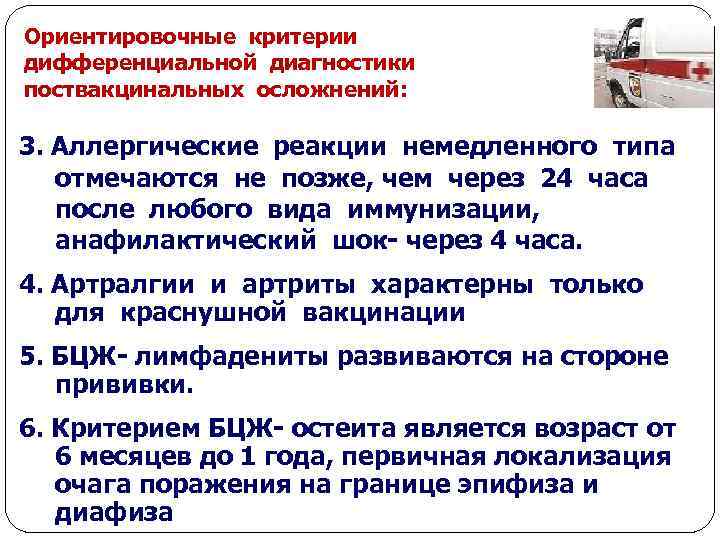 Ориентировочные критерии дифференциальной диагностики поствакцинальных осложнений:

3. Аллергические реакции немедленного типа отмечаются не позже, чем через 24 часа после любого вида иммунизации, анафилактический шок- через 4 часа.

4. Артралгии и артриты характерны только для краснушной вакцинации

5. БЦЖ- лимфадениты развиваются на стороне прививки.

6. Критерием БЦЖ- остеита является возраст от 6 месяцев до 1 года, первичная локализация очага поражения на границе эпифиза и диафиза